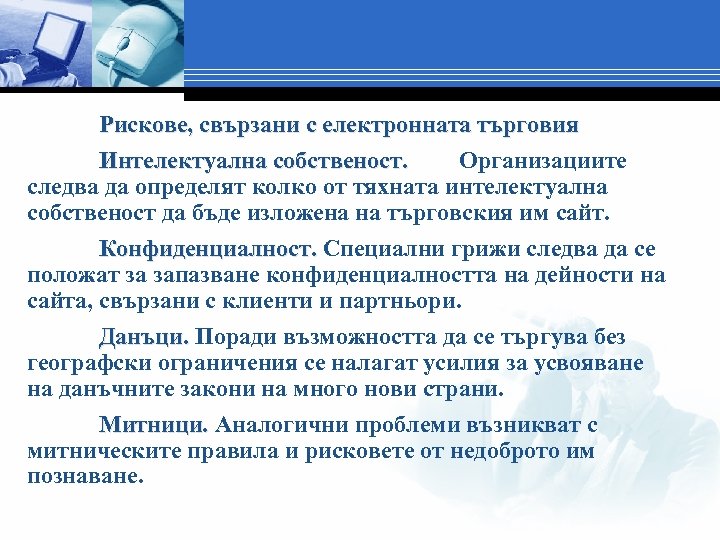 Рискове, свързани с електронната търговия

Интелектуална собственост. Организациите следва да определят колко от тяхната интелектуална собственост да бъде изложена на търговския им сайт.

Конфиденциалност. Специални грижи следва да се положат за запазване конфиденциалността на дейности на сайта, свързани с клиенти и партньори.

Данъци. Поради възможността да се търгува без географски ограничения се налагат усилия за усвояване на данъчните закони на много нови страни.

Митници. Аналогични проблеми възникват с митническите правила и рисковете от недоброто им познаване.